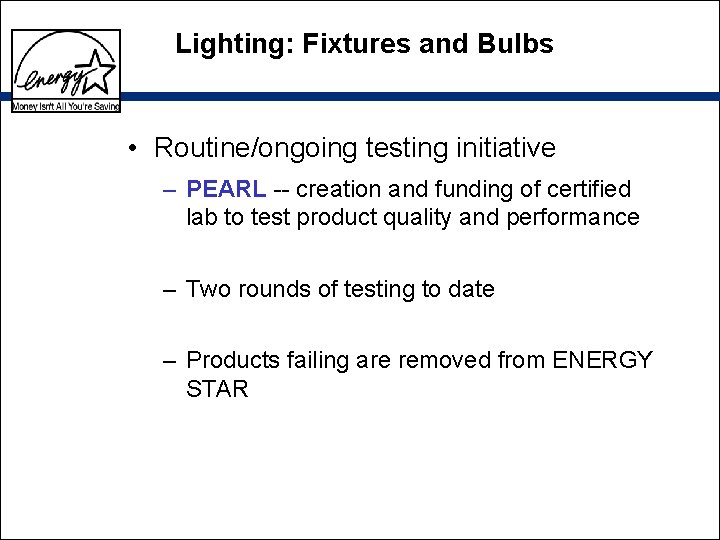 energy
Money Isn't All You're Saving

Lighting: Fixtures and Bulbs

• Routine/ongoing testing initiative
– PEARL -- creation and funding of certified lab to test product quality and performance

– Two rounds of testing to date

– Products failing are removed from ENERGY STAR